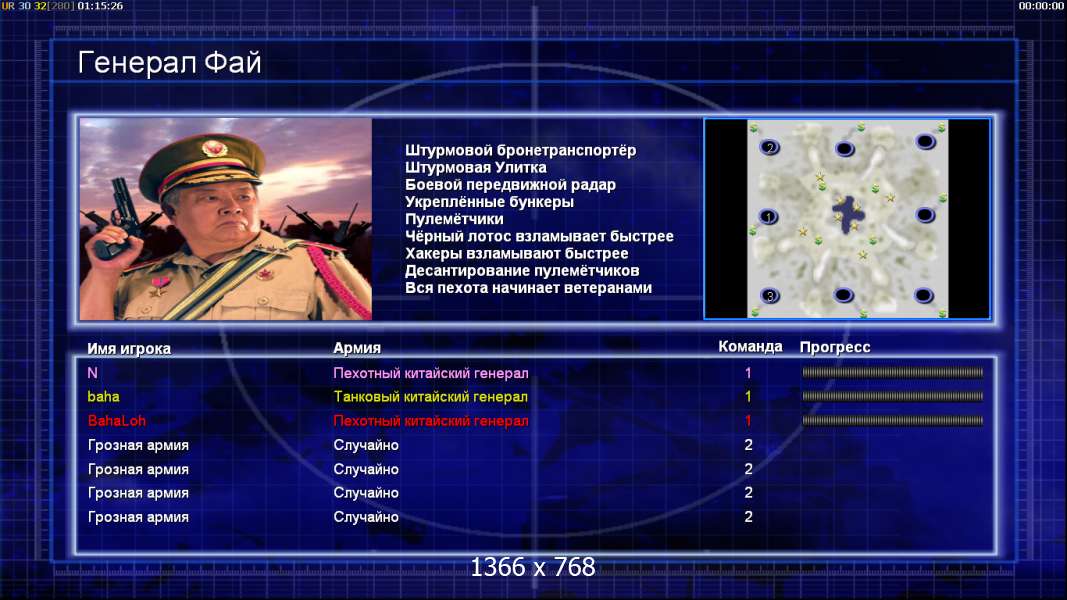 UR 30 32[280] 01:15:26

00:00:00

Генерал Фай

Штурмовой бронетранспортёр
Штурмовая Улитка
Боевой передвижной радар
Укреплённые бункеры
Пулемётчики
Чёрный лотос взламывает быстрее
Хакеры взламывают быстрее
Десантирование пулемётчиков
Вся пехота начинает ветеранами

2
1
3

| Имя игрока | Армия | Команда | Прогресс |
|---|---|---|---|
| N | Пехотный китайский генерал | 1 | |
| baha | Танковый китайский генерал | 1 | |
| BahaLoh | Пехотный китайский генерал | 1 | |
| Грозная армия | Случайно | 2 | |
| Грозная армия | Случайно | 2 | |
| Грозная армия | Случайно | 2 | |
| Грозная армия | Случайно | 2 | |

1366 x 768